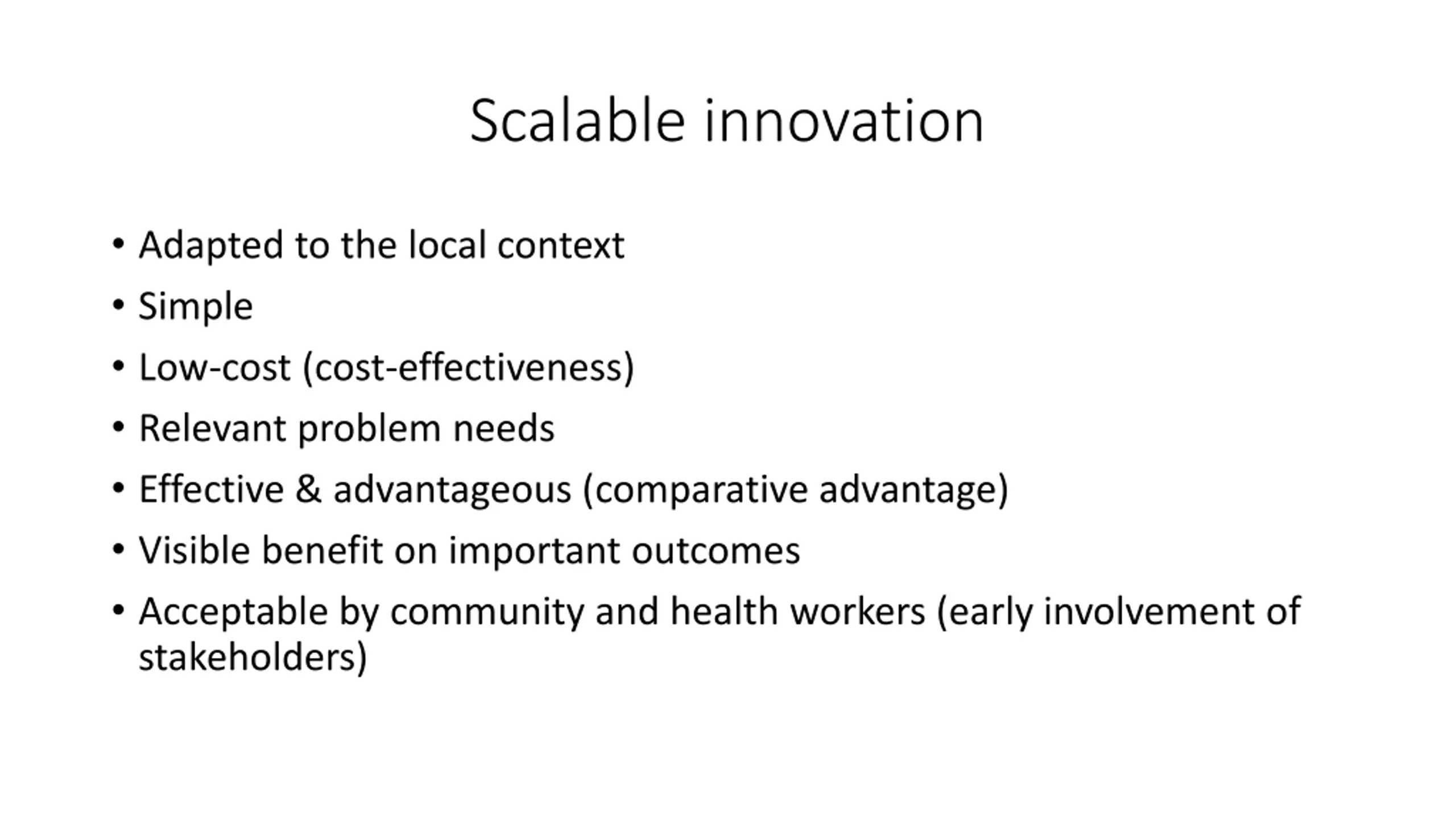 Scalable innovation

• Adapted to the local context
• Simple
• Low-cost (cost-effectiveness)
• Relevant problem needs
• Effective & advantageous (comparative advantage)
• Visible benefit on important outcomes
• Acceptable by community and health workers (early involvement of stakeholders)